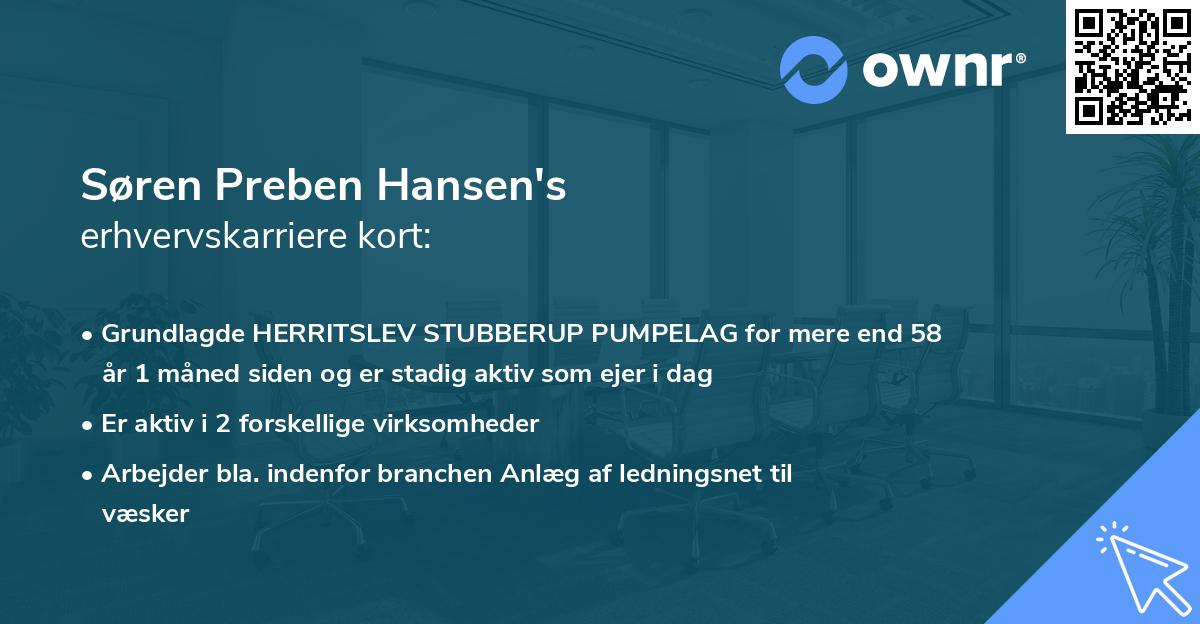 ownr®

Søren Preben Hansen's
erhvervskarriere kort:

• Grundlagde HERRITSLEV STUBBERUP PUMPELAG for mere end 58 år 1 måned siden og er stadig aktiv som ejer i dag
• Er aktiv i 2 forskellige virksomheder
• Arbejder bla. indenfor branchen Anlæg af ledningsnet til væsker